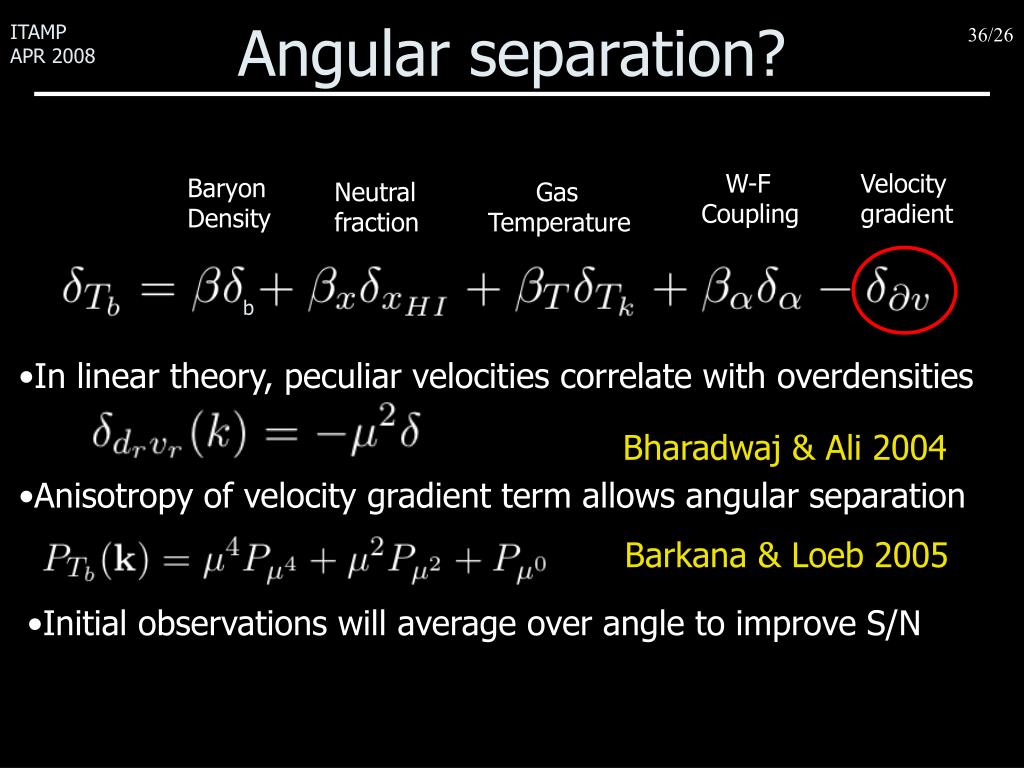 ITAMP
APR 2008

Angular separation?

36/26

Baryon Density

Neutral fraction

Gas Temperature

W-F Coupling

Velocity gradient

$\delta_{T_b} = \beta\delta_b + \beta_x\delta_{x_{HI}} + \beta_T\delta_{T_k} + \beta_\alpha\delta_\alpha - \delta_{\partial v}$

•In linear theory, peculiar velocities correlate with overdensities

$\delta_{d_r v_r}(k) = -\mu^2\delta$

Bharadwaj & Ali 2004

•Anisotropy of velocity gradient term allows angular separation

$P_{T_b}(\mathbf{k}) = \mu^4 P_{\mu^4} + \mu^2 P_{\mu^2} + P_{\mu^0}$

Barkana & Loeb 2005

•Initial observations will average over angle to improve S/N